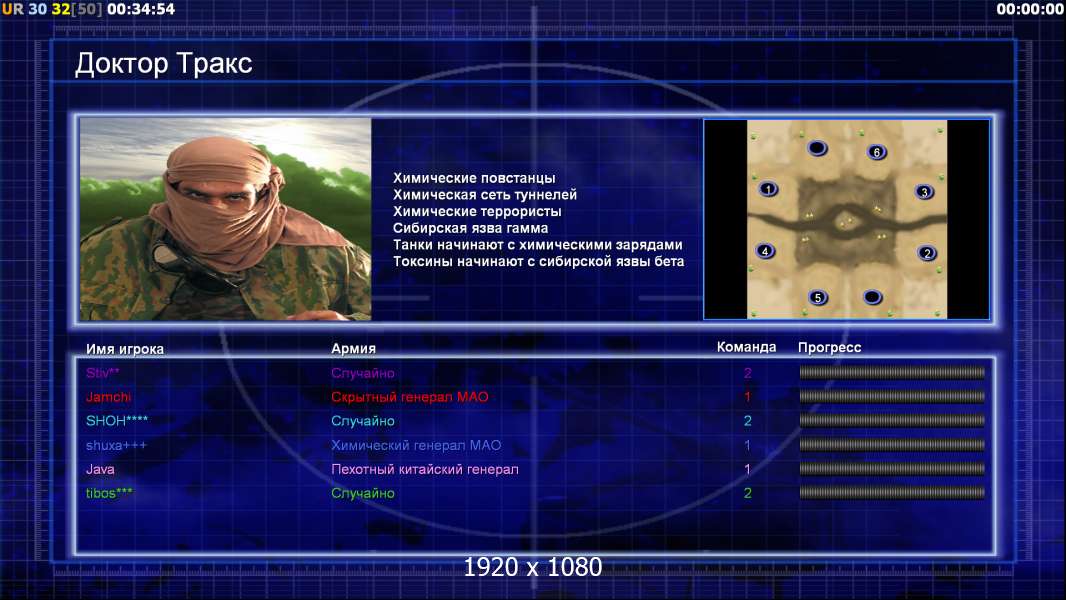 UR 30 32[50] 00:34:54

00:00:00

Доктор Тракс

Химические повстанцы
Химическая сеть туннелей
Химические террористы
Сибирская язва гамма
Танки начинают с химическими зарядами
Токсины начинают с сибирской язвы бета

6
1
3
4
2
5

| Имя игрока | Армия | Команда | Прогресс |
|---|---|---|---|
| Stiv** | Случайно | 2 | |
| Jamchi | Скрытный генерал МАО | 1 | |
| SHOH**** | Случайно | 2 | |
| shuxa+++ | Химический генерал МАО | 1 | |
| Java | Пехотный китайский генерал | 1 | |
| tibos*** | Случайно | 2 | |

1920 x 1080